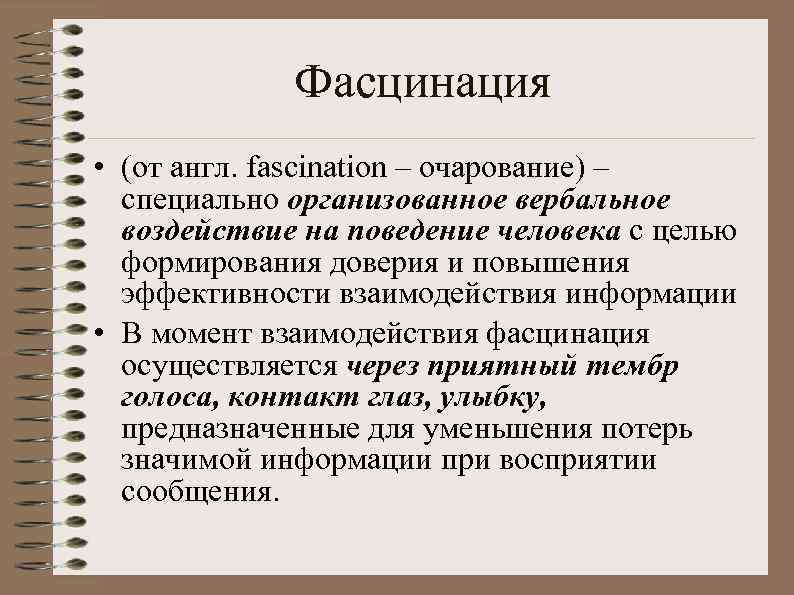 Фасцинация

• (от англ. fascination – очарование) – специально организованное вербальное воздействие на поведение человека с целью формирования доверия и повышения эффективности взаимодействия информации
• В момент взаимодействия фасцинация осуществляется через приятный тембр голоса, контакт глаз, улыбку, предназначенные для уменьшения потерь значимой информации при восприятии сообщения.